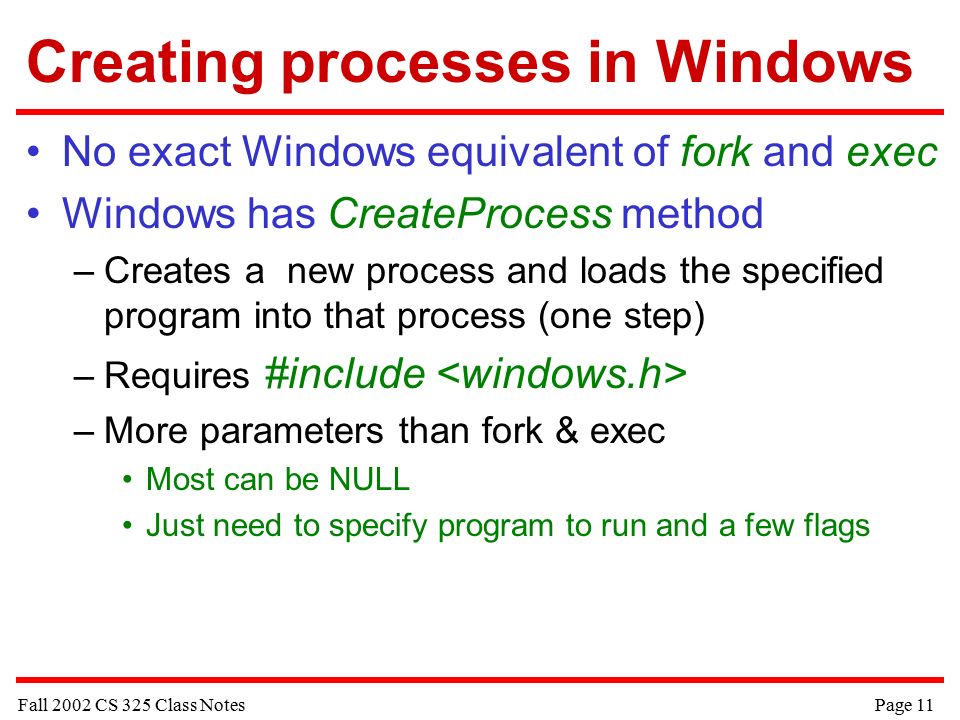 Creating processes in Windows

• No exact Windows equivalent of fork and exec
• Windows has CreateProcess method
– Creates a new process and loads the specified program into that process (one step)
– Requires #include <windows.h>
– More parameters than fork & exec
• Most can be NULL
• Just need to specify program to run and a few flags

Fall 2002 CS 325 Class Notes
Page 11